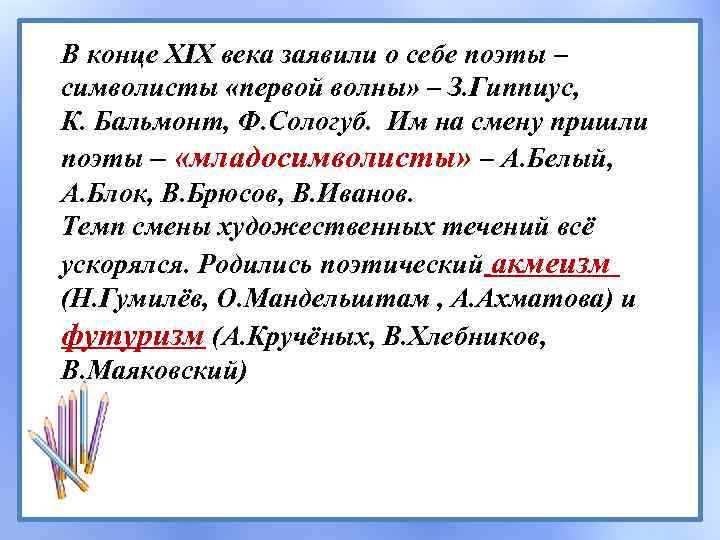 В конце XIX века заявили о себе поэты – символисты «первой волны» – З.Гиппиус, К. Бальмонт, Ф.Сологуб. Им на смену пришли поэты – «младосимволисты» – А.Белый, А.Блок, В.Брюсов, В.Иванов.
Темп смены художественных течений всё ускорялся. Родились поэтический акмеизм (Н.Гумилёв, О.Мандельштам , А.Ахматова) и футуризм (А.Кручёных, В.Хлебников, В.Маяковский)